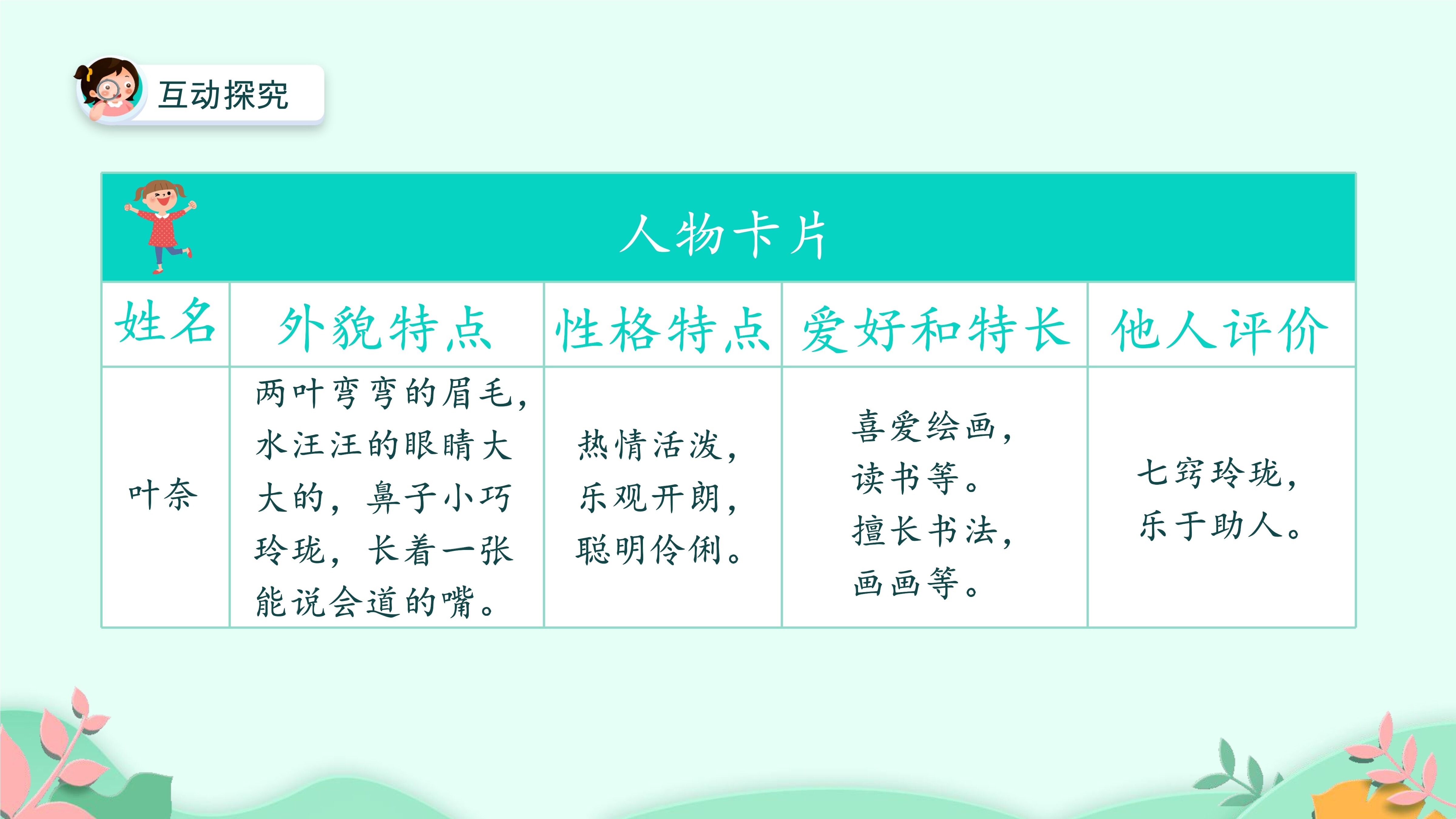 互动探究

人物卡片

| 姓名 | 外貌特点 | 性格特点 | 爱好和特长 | 他人评价 |
|---|---|---|---|---|
| 叶奈 | 两叶弯弯的眉毛，水汪汪的眼睛大大的，鼻子小巧玲珑，长着一张能说会道的嘴。 | 热情活泼，乐观开朗，聪明伶俐。 | 喜爱绘画，读书等。擅长书法，画画等。 | 七窍玲珑，乐于助人。 |